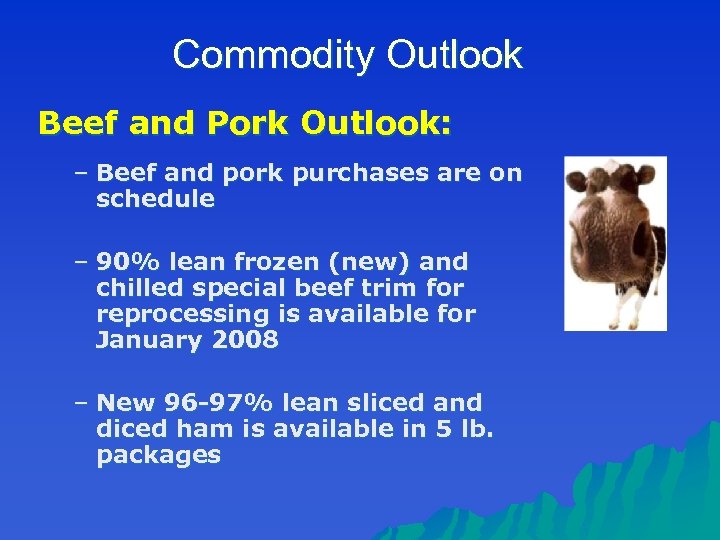 Commodity Outlook

Beef and Pork Outlook:

– Beef and pork purchases are on schedule

– 90% lean frozen (new) and chilled special beef trim for reprocessing is available for January 2008

– New 96-97% lean sliced and diced ham is available in 5 lb. packages